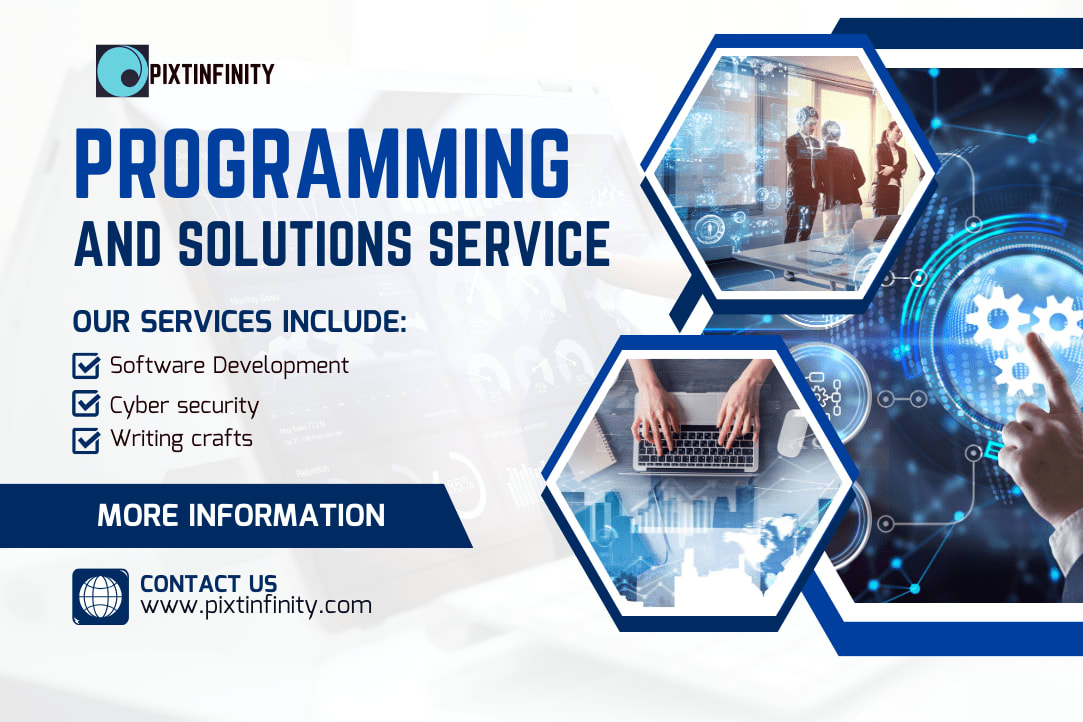 PIXTINFINITY

PROGRAMMING
AND SOLUTIONS SERVICE

OUR SERVICES INCLUDE:
Software Development
Cyber security
Writing crafts

MORE INFORMATION

CONTACT US
www.pixtinfinity.com